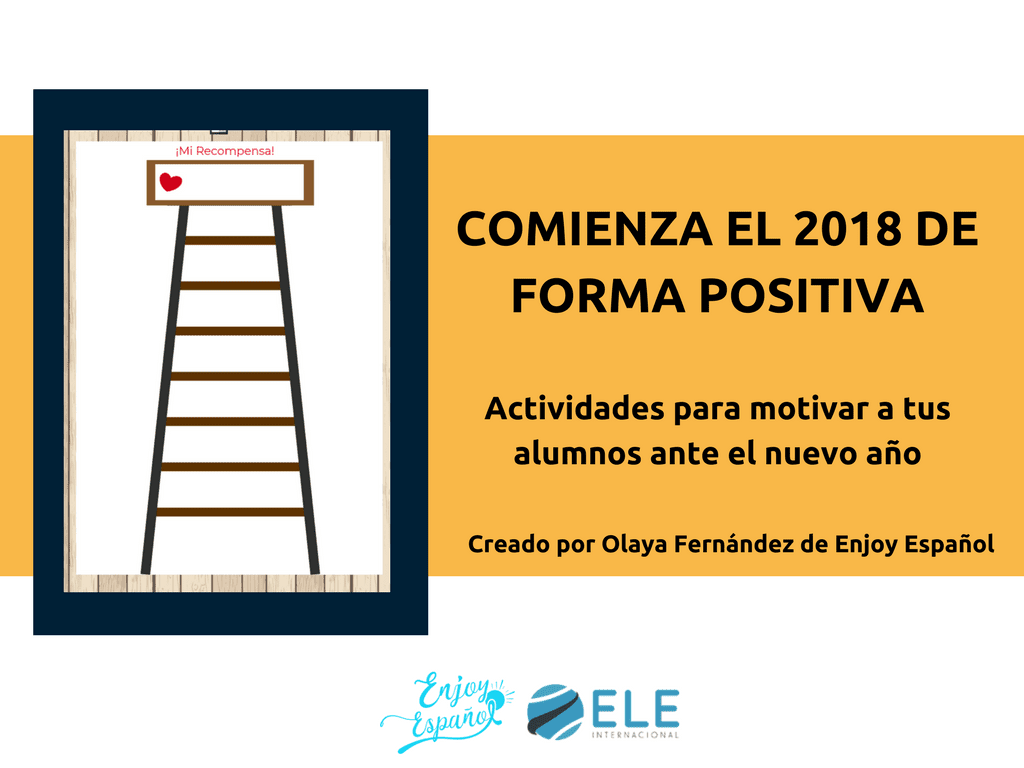 ¡Mi Recompensa!

COMIENZA EL 2018 DE FORMA POSITIVA

Actividades para motivar a tus alumnos ante el nuevo año

Creado por Olaya Fernández de Enjoy Español

Enjoy Español

ELE INTERNACIONAL